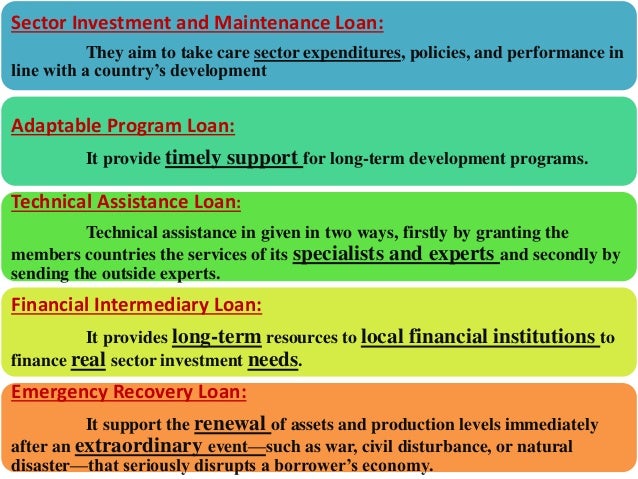 Sector Investment and Maintenance Loan:

They aim to take care sector expenditures, policies, and performance in line with a country's development

Adaptable Program Loan:

It provide timely support for long-term development programs.

Technical Assistance Loan:

Technical assistance in given in two ways, firstly by granting the members countries the services of its specialists and experts and secondly by sending the outside experts.

Financial Intermediary Loan:

It provides long-term resources to local financial institutions to finance real sector investment needs.

Emergency Recovery Loan:

It support the renewal of assets and production levels immediately after an extraordinary event—such as war, civil disturbance, or natural disaster—that seriously disrupts a borrower's economy.